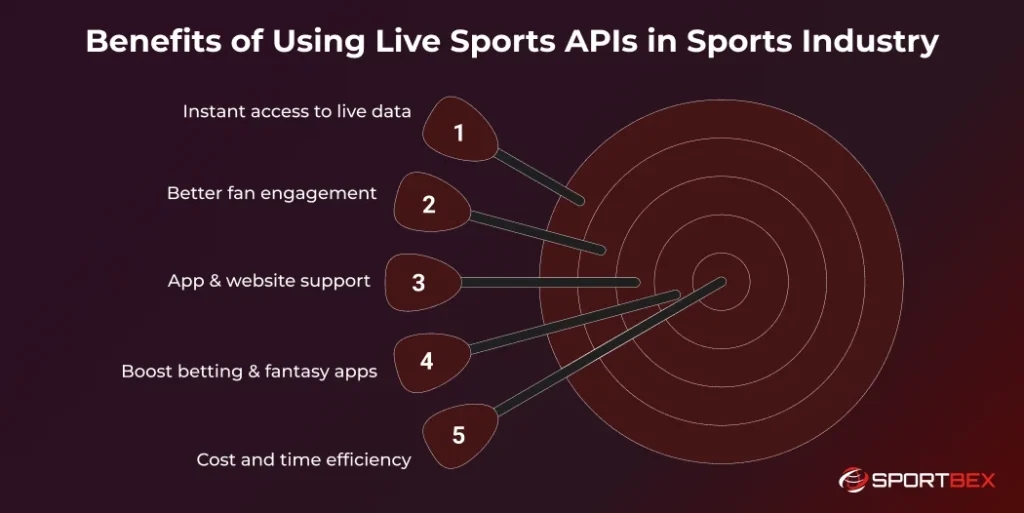 Benefits of Using Live Sports APIs in Sports Industry

Instant access to live data
1

Better fan engagement
2

App & website support
3

Boost betting & fantasy apps
4

Cost and time efficiency
5

SPORTBEX